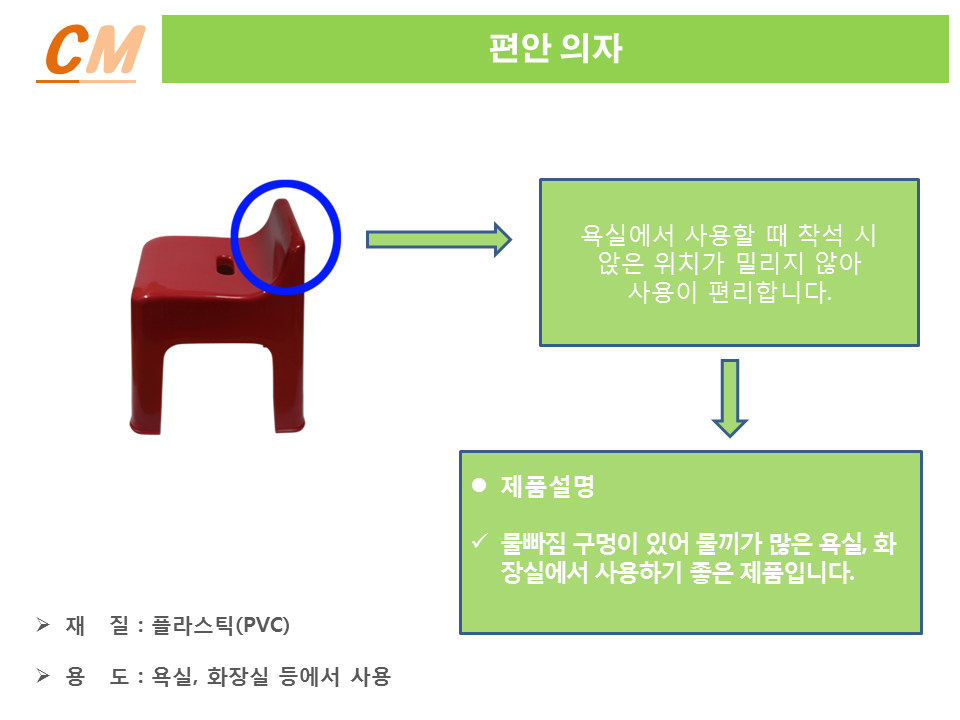 CM

편안 의자

욕실에서 사용할 때 착석 시 앉은 위치가 밀리지 않아 사용이 편리합니다.

● 제품설명

✓ 물빠짐 구멍이 있어 물끼가 많은 욕실, 화장실에서 사용하기 좋은 제품입니다.

➢ 재 질 : 플라스틱(PVC)

➢ 용 도 : 욕실, 화장실 등에서 사용